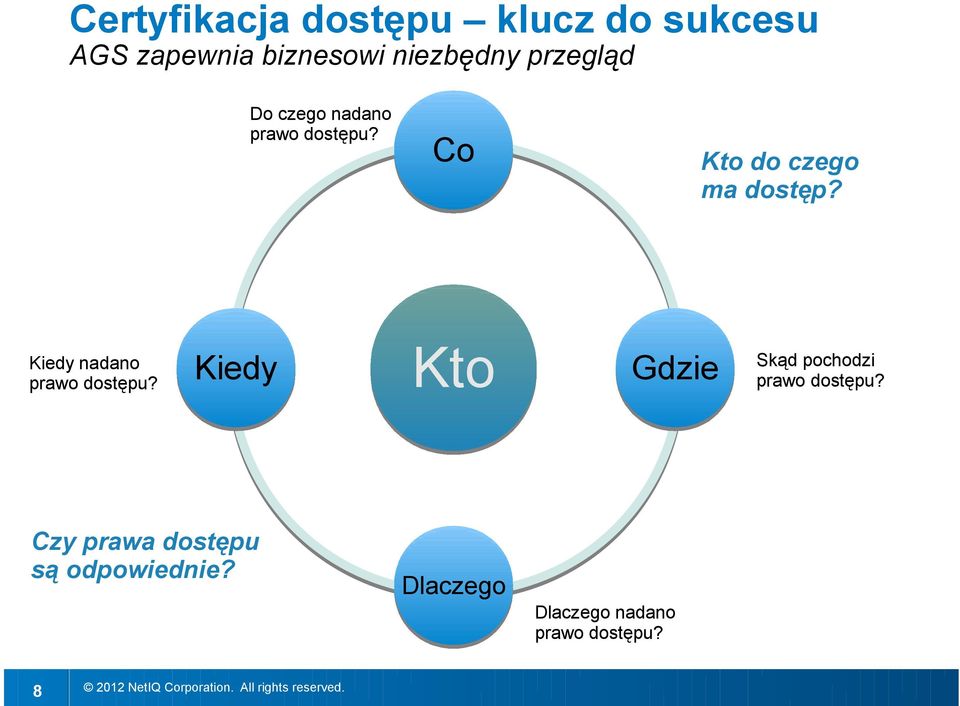 Certyfikacja dostępu – klucz do sukcesu
AGS zapewnia biznesowi niezbędny przegląd

Do czego nadano prawo dostępu?

Co

Kto do czego ma dostęp?

Kiedy nadano prawo dostępu?

Kiedy

Kto

Gdzie

Skąd pochodzi prawo dostępu?

Czy prawa dostępu są odpowiednie?

Dlaczego

Dlaczego nadano prawo dostępu?

8

© 2012 NetIQ Corporation. All rights reserved.